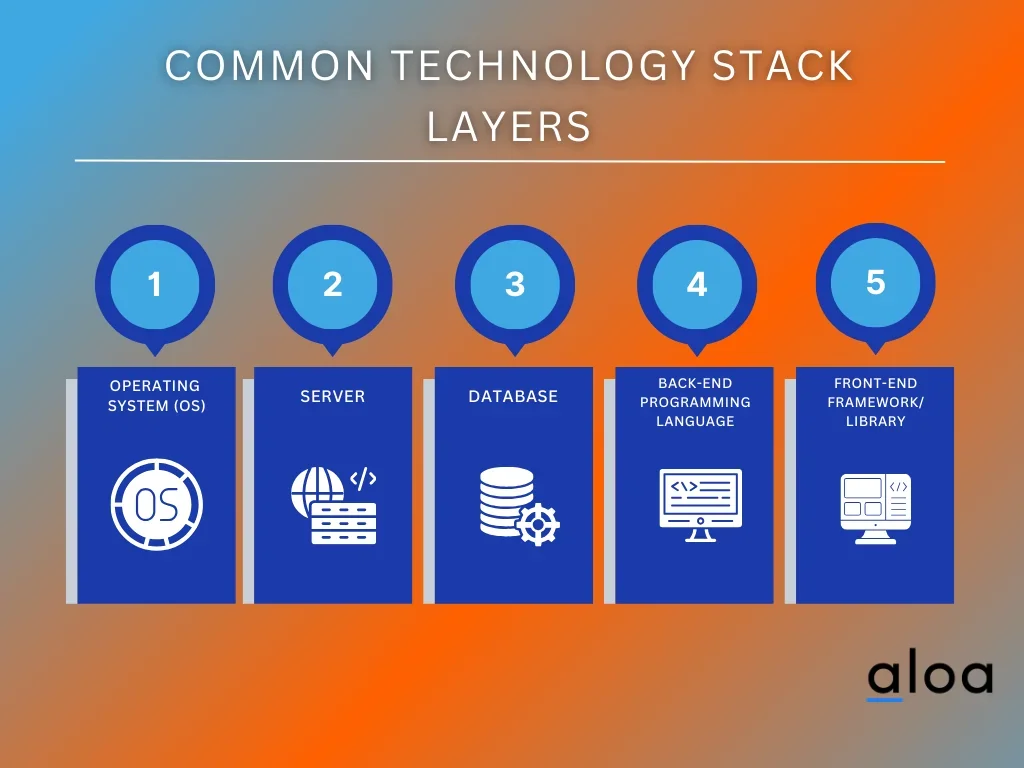 COMMON TECHNOLOGY STACK LAYERS

1
OPERATING SYSTEM (OS)
OS

2
SERVER
</>

3
DATABASE

4
BACK-END PROGRAMMING LANGUAGE
<\>

5
FRONT-END FRAMEWORK/ LIBRARY
</>

aloa